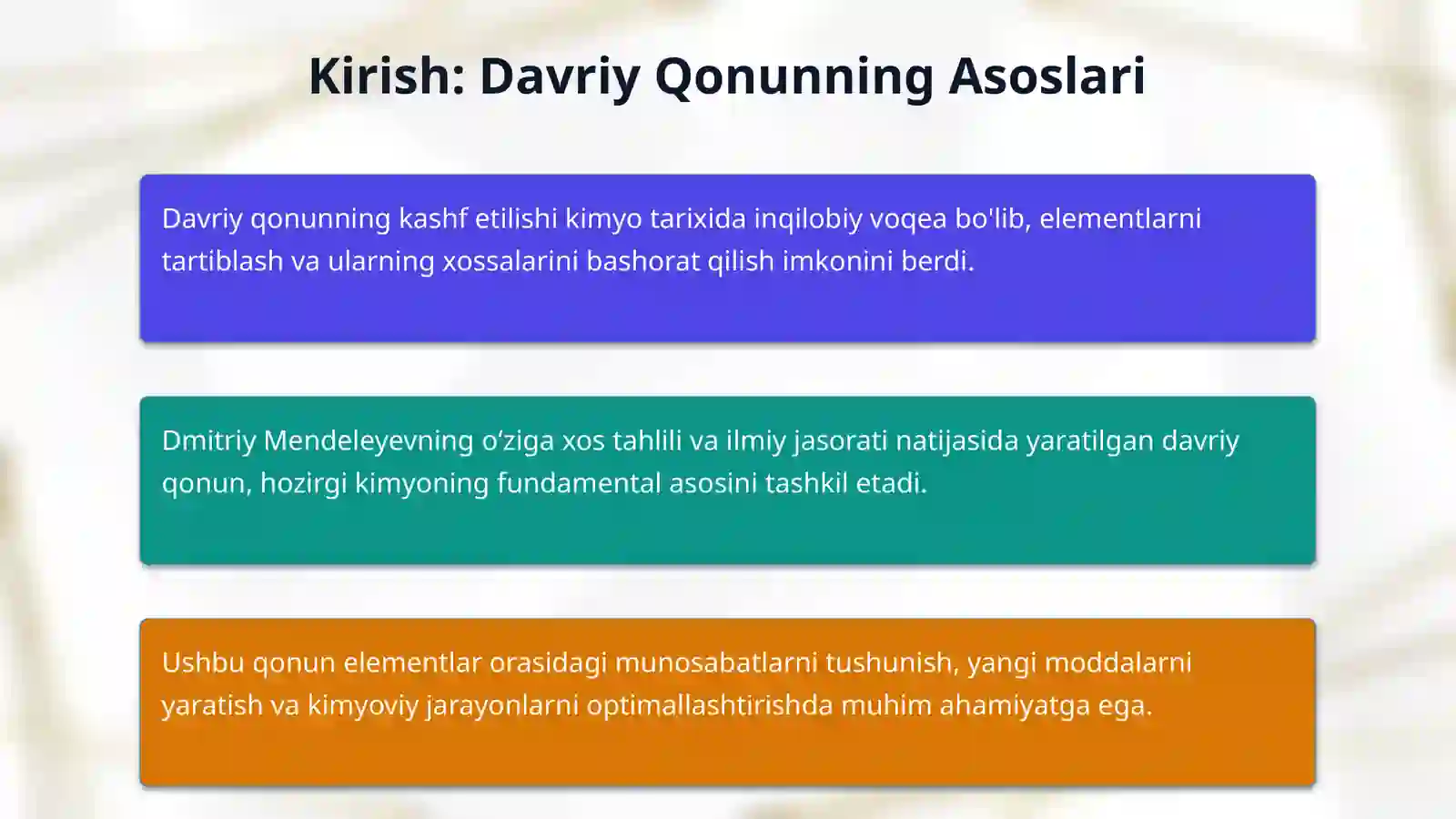 Kirish: Davriy Qonunning Asoslari

Davriy qonunning kashf etilishi kimyo tarixida inqilobiy voqea bo'lib, elementlarni tartiblash va ularning xossalarini bashorat qilish imkonini berdi.

Dmitriy Mendeleyevning o‘ziga xos tahlili va ilmiy jasorati natijasida yaratilgan davriy qonun, hozirgi kimyoning fundamental asosini tashkil etadi.

Ushbu qonun elementlar orasidagi munosabatlarni tushunish, yangi moddalarni yaratish va kimyoviy jarayonlarni optimallashtirishda muhim ahamiyatga ega.